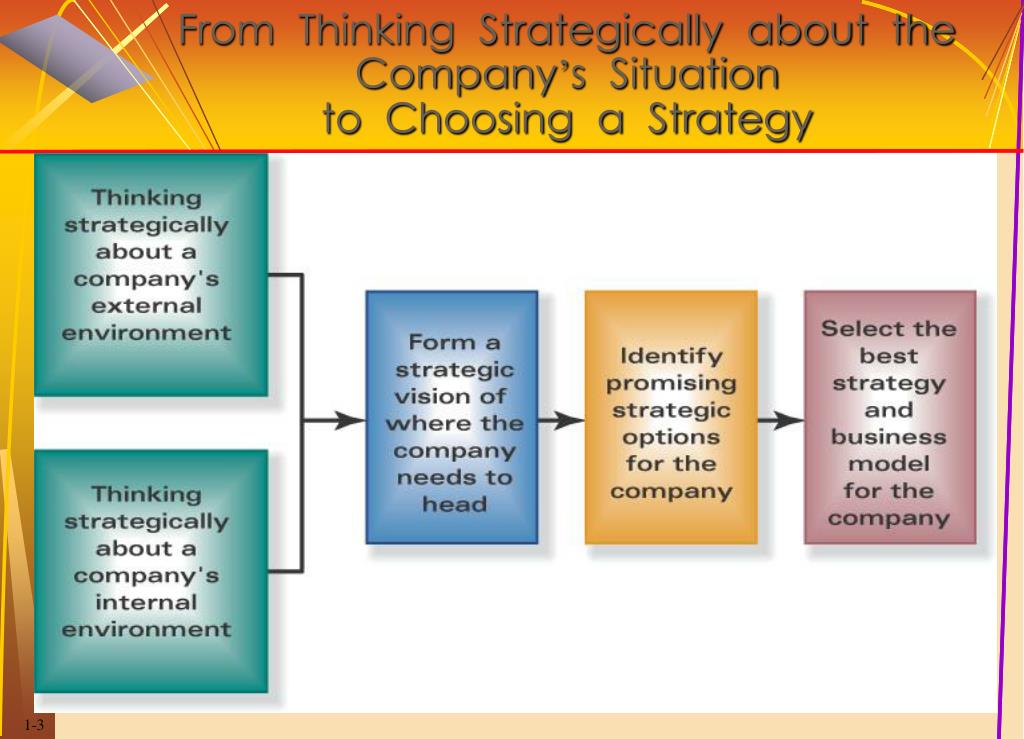 From Thinking Strategically about the Company's Situation to Choosing a Strategy

Thinking strategically about a company's external environment

Thinking strategically about a company's internal environment

Form a strategic vision of where the company needs to head

Identify promising strategic options for the company

Select the best strategy and business model for the company

1-3